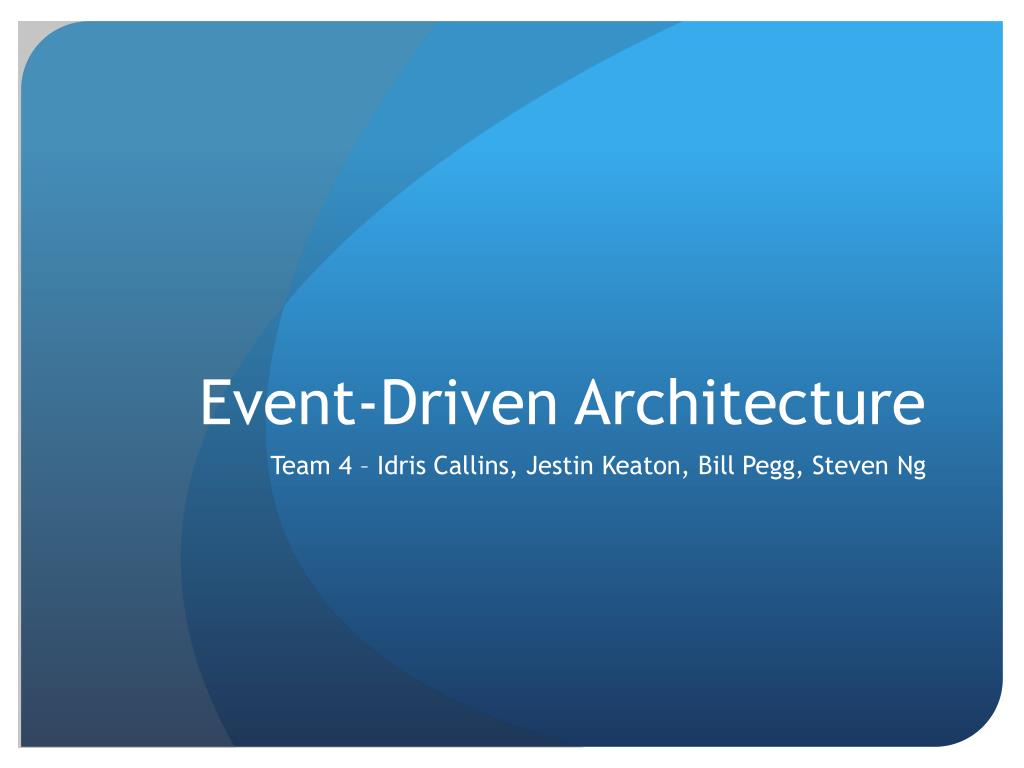 Event-Driven Architecture

Team 4 – Idris Callins, Jestin Keaton, Bill Pegg, Steven Ng